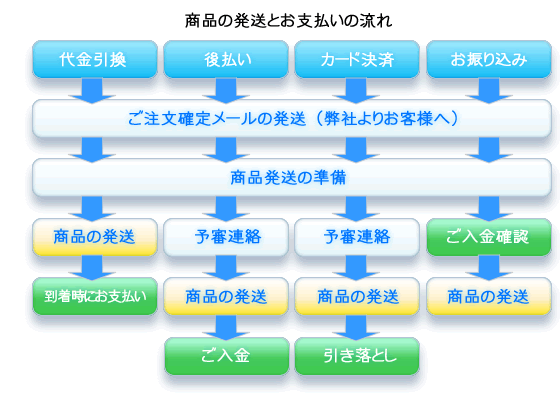 商品の発送とお支払いの流れ

代金引換
後払い
カード決済
お振り込み

ご注文確定メールの発送（弊社よりお客様へ）

商品発送の準備

商品の発送
予審連絡
予審連絡
ご入金確認

到着時にお支払い
商品の発送
商品の発送
商品の発送

ご入金
引き落とし